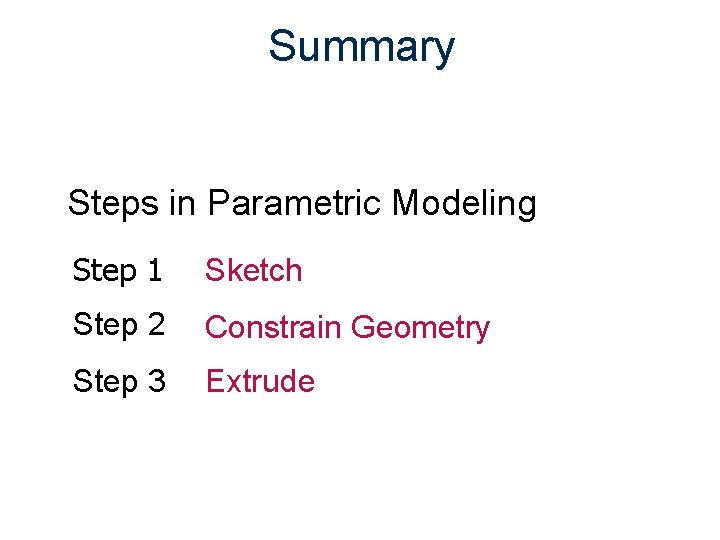 Summary

Steps in Parametric Modeling

Step 1 Sketch

Step 2 Constrain Geometry

Step 3 Extrude